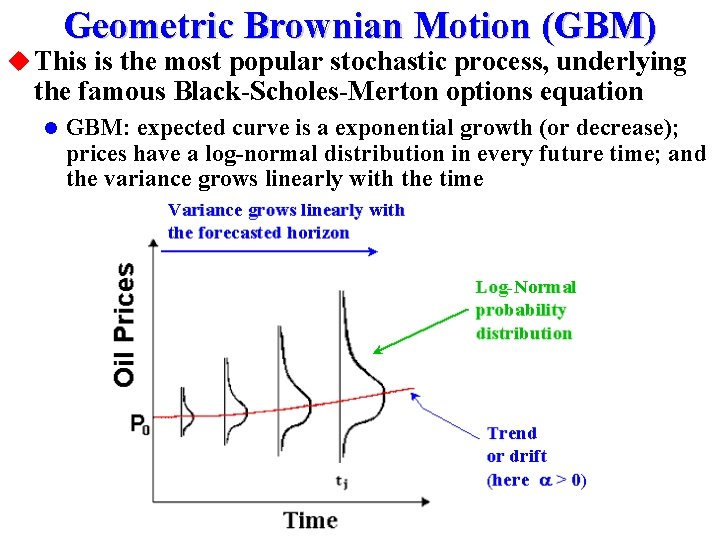 Geometric Brownian Motion (GBM)

This is the most popular stochastic process, underlying the famous Black-Scholes-Merton options equation

GBM: expected curve is a exponential growth (or decrease); prices have a log-normal distribution in every future time; and the variance grows linearly with the time

Variance grows linearly with the forecasted horizon

Oil Prices

Log-Normal probability distribution

$P_0$

Trend or drift (here $\alpha > 0$)

$t_j$

Time